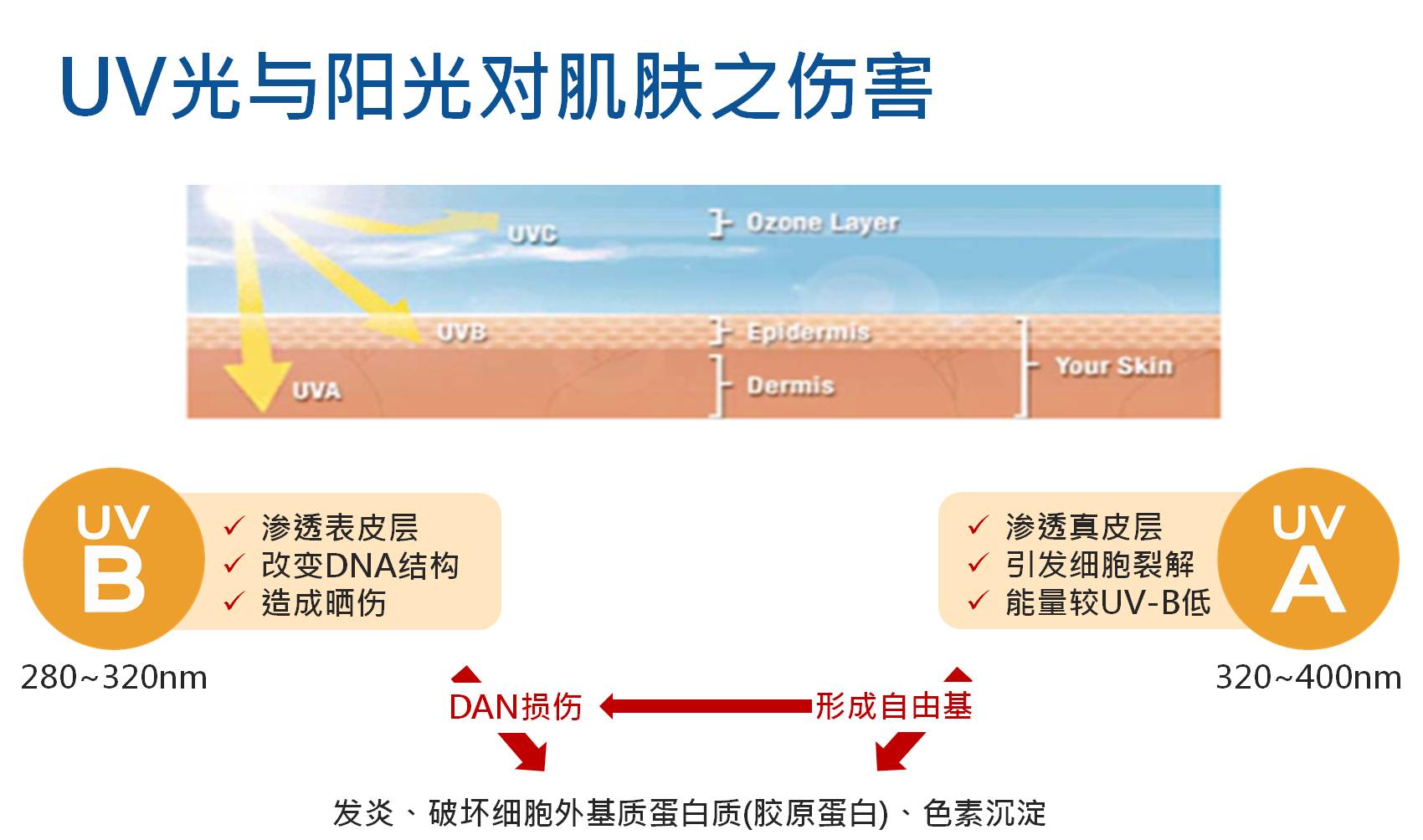 UV光与阳光对肌肤之伤害

UVC
Ozone Layer
UVB
Epidermis
UVA
Dermis
Your Skin

UV
B
✓ 渗透表皮层
✓ 改变DNA结构
✓ 造成晒伤
280~320nm

✓ 渗透真皮层
✓ 引发细胞裂解
✓ 能量较UV-B低
UV
A
320~400nm

DAN损伤
形成自由基

发炎、破坏细胞外基质蛋白质(胶原蛋白)、色素沉淀